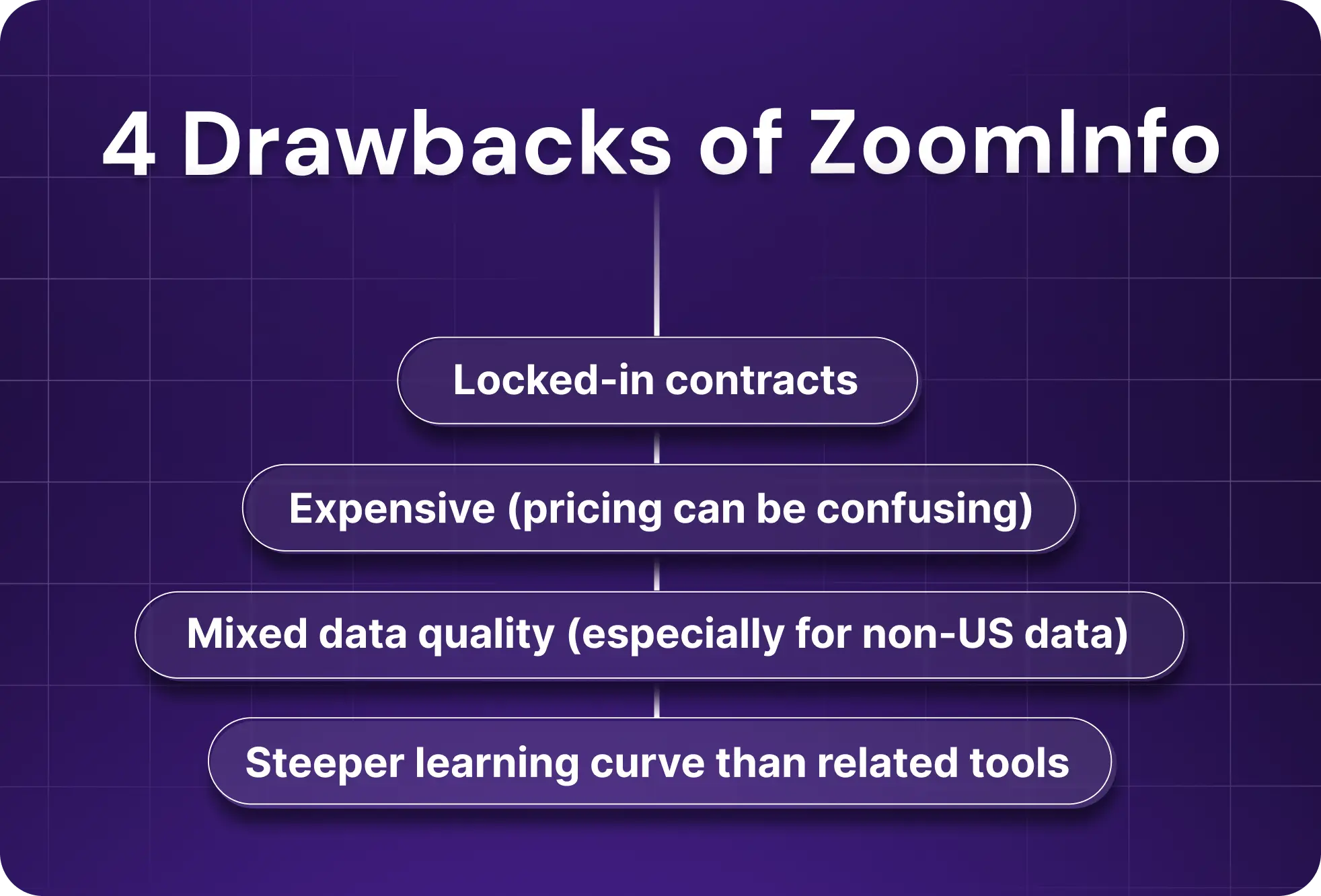 4 Drawbacks of ZoomInfo

Locked-in contracts

Expensive (pricing can be confusing)

Mixed data quality (especially for non-US data)

Steeper learning curve than related tools